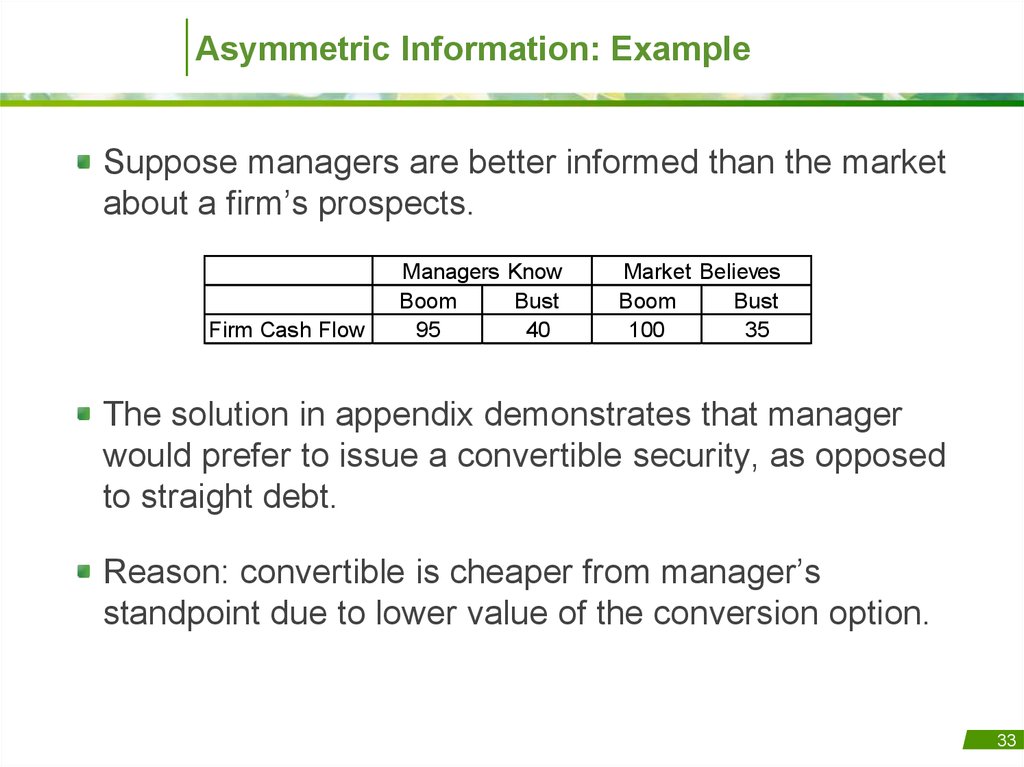 Asymmetric Information: Example

Suppose managers are better informed than the market about a firm’s prospects.

| | Managers Know | | Market Believes | |
|---|---|---|---|---|
| | Boom | Bust | Boom | Bust |
| Firm Cash Flow | 95 | 40 | 100 | 35 |

The solution in appendix demonstrates that manager would prefer to issue a convertible security, as opposed to straight debt.

Reason: convertible is cheaper from manager’s standpoint due to lower value of the conversion option.

33